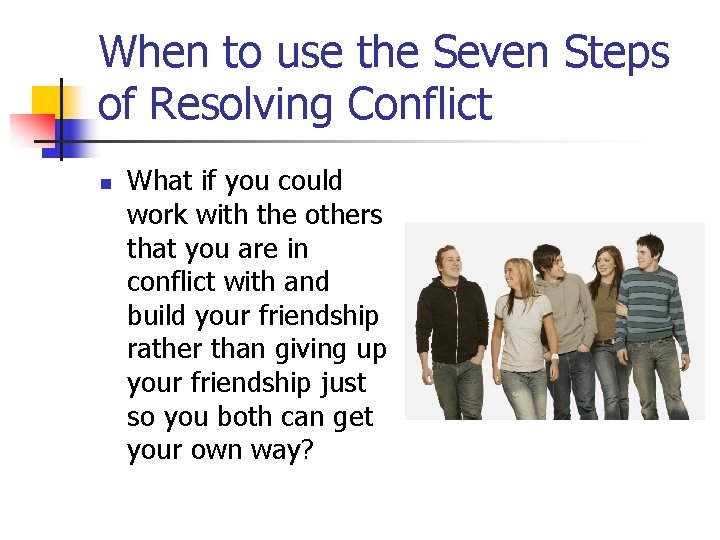 When to use the Seven Steps of Resolving Conflict

What if you could work with the others that you are in conflict with and build your friendship rather than giving up your friendship just so you both can get your own way?